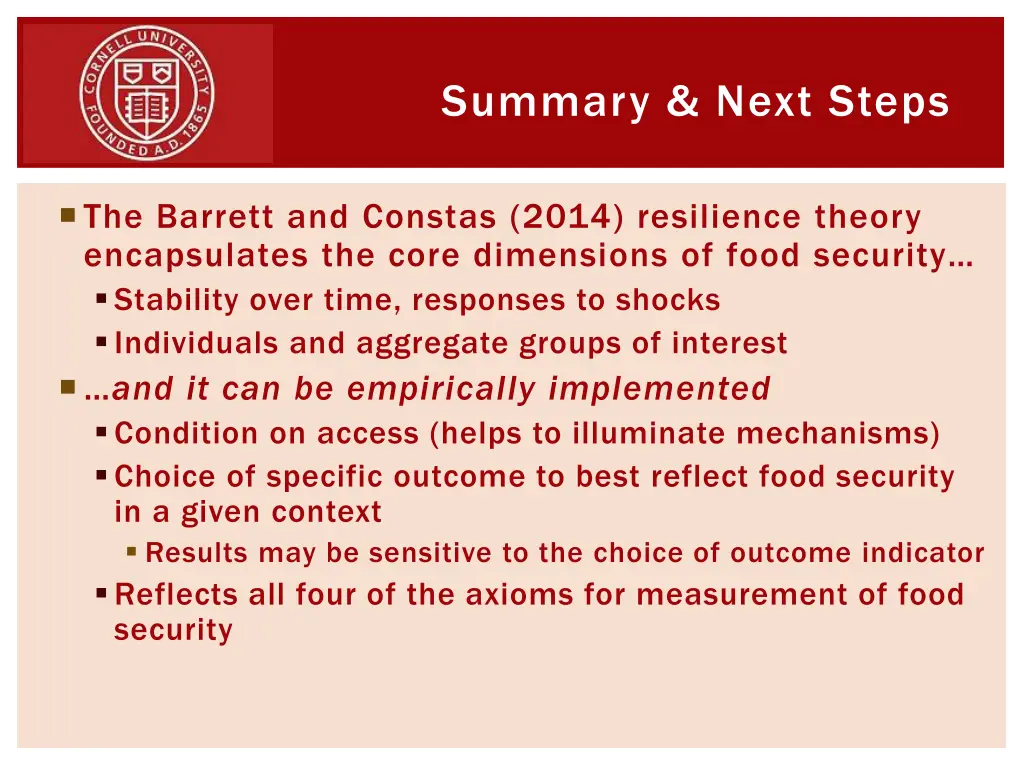 CORNELL UNIVERSITY FOUNDED A.D. 1865

Summary & Next Steps

The Barrett and Constas (2014) resilience theory encapsulates the core dimensions of food security…

Stability over time, responses to shocks

Individuals and aggregate groups of interest

…and it can be empirically implemented

Condition on access (helps to illuminate mechanisms)

Choice of specific outcome to best reflect food security in a given context

Results may be sensitive to the choice of outcome indicator

Reflects all four of the axioms for measurement of food security